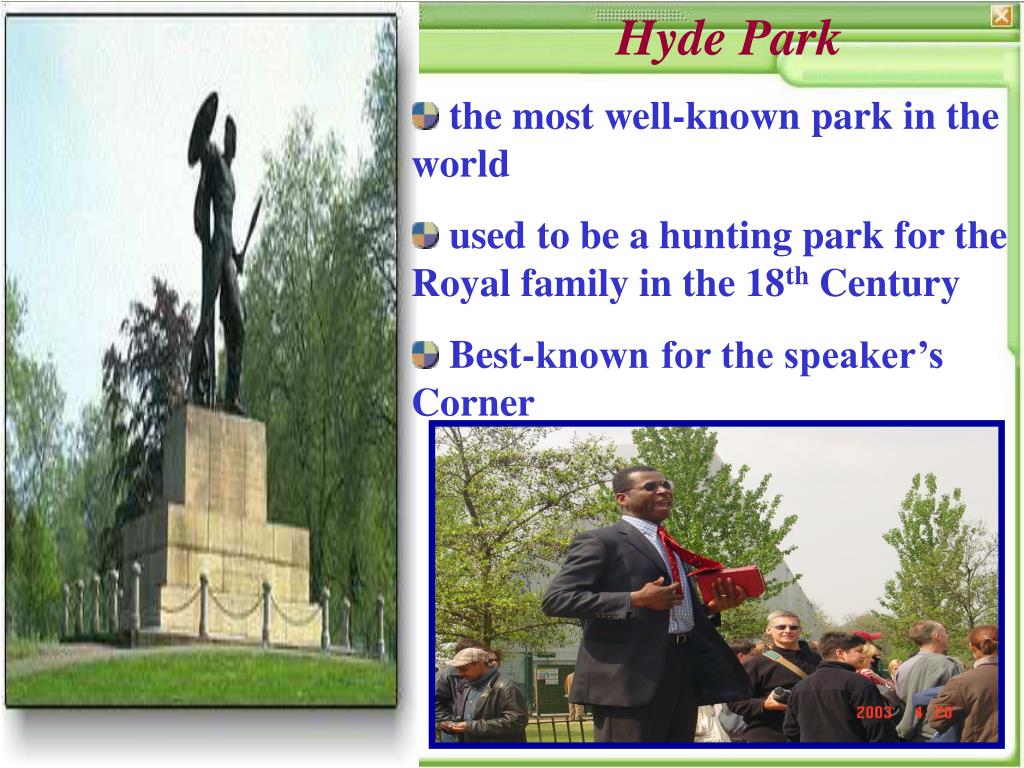 Hyde Park

the most well-known park in the world

used to be a hunting park for the Royal family in the 18$^{th}$ Century

Best-known for the speaker’s Corner

2003 4 20